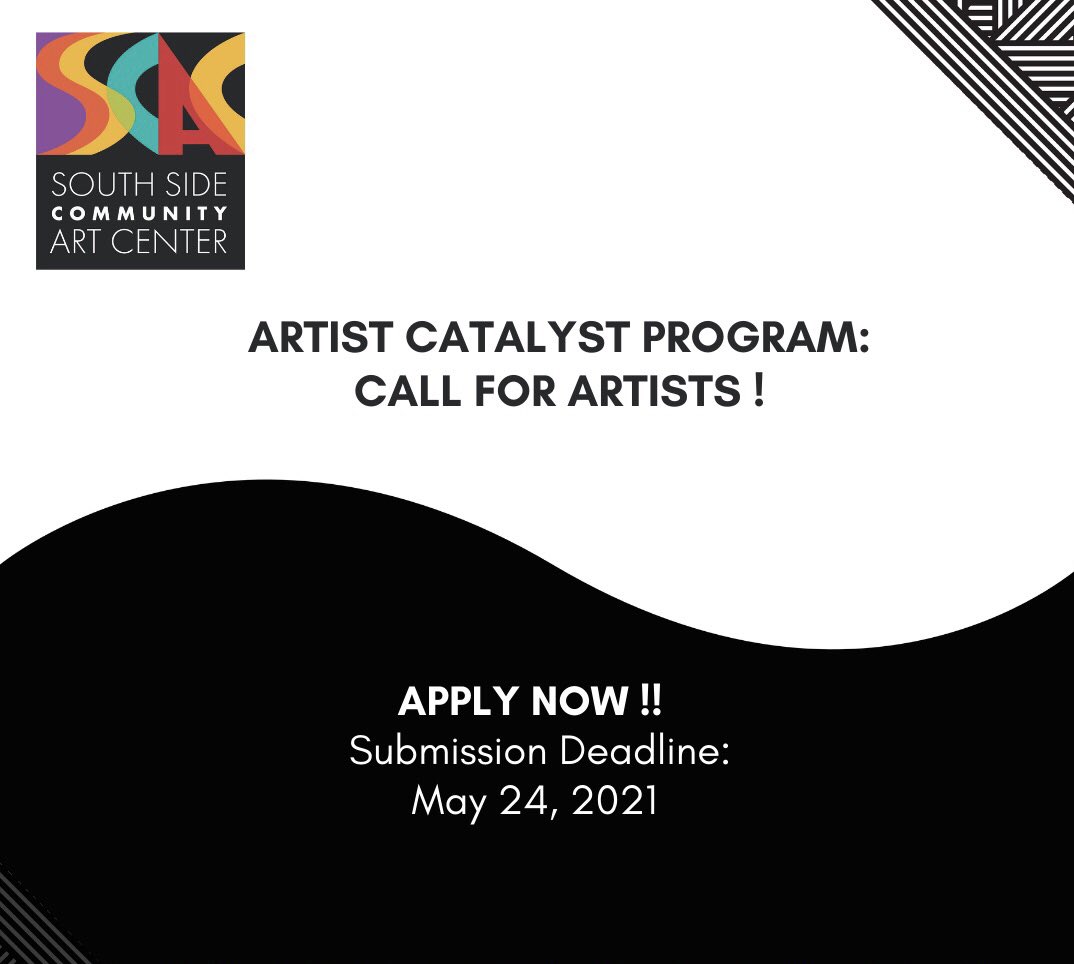 SSCAC
SOUTH SIDE
COMMUNITY
ART CENTER

ARTIST CATALYST PROGRAM:
CALL FOR ARTISTS !

APPLY NOW !!
Submission Deadline:
May 24, 2021